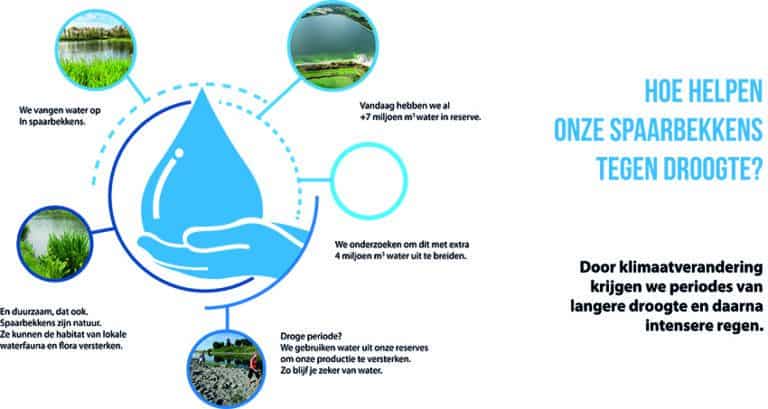 We vangen water op in spaarbekkens.

Vandaag hebben we al +7 miljoen m³ water in reserve.

We onderzoeken om dit met extra 4 miljoen m³ water uit te breiden.

En duurzaam, dat ook. Spaarbekkens zijn natuur. Ze kunnen de habitat van lokale waterfauna en flora versterken.

Droge periode? We gebruiken water uit onze reserves om onze productie te versterken. Zo blijf je zeker van water.

HOE HELPEN ONZE SPAARBEKKENS TEGEN DROOGTE?

Door klimaatverandering krijgen we periodes van langere droogte en daarna intensere regen.